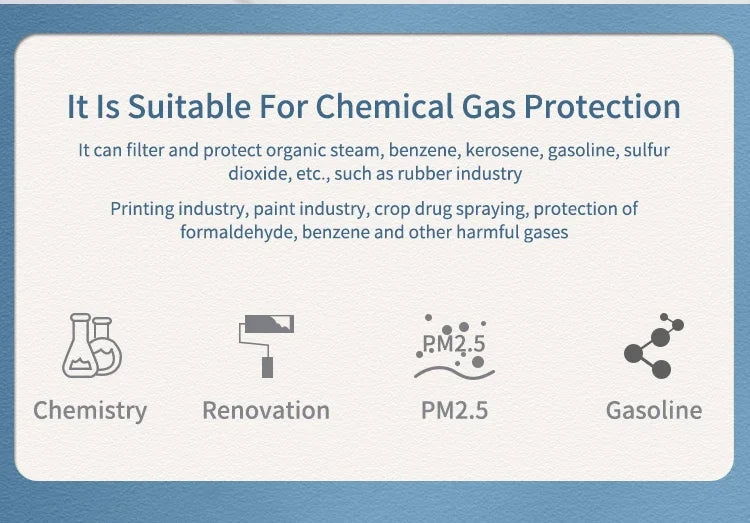 It Is Suitable For Chemical Gas Protection

It can filter and protect organic steam, benzene, kerosene, gasoline, sulfur dioxide, etc., such as rubber industry

Printing industry, paint industry, crop drug spraying, protection of formaldehyde, benzene and other harmful gases

PM2.5

Chemistry

Renovation

PM2.5

Gasoline